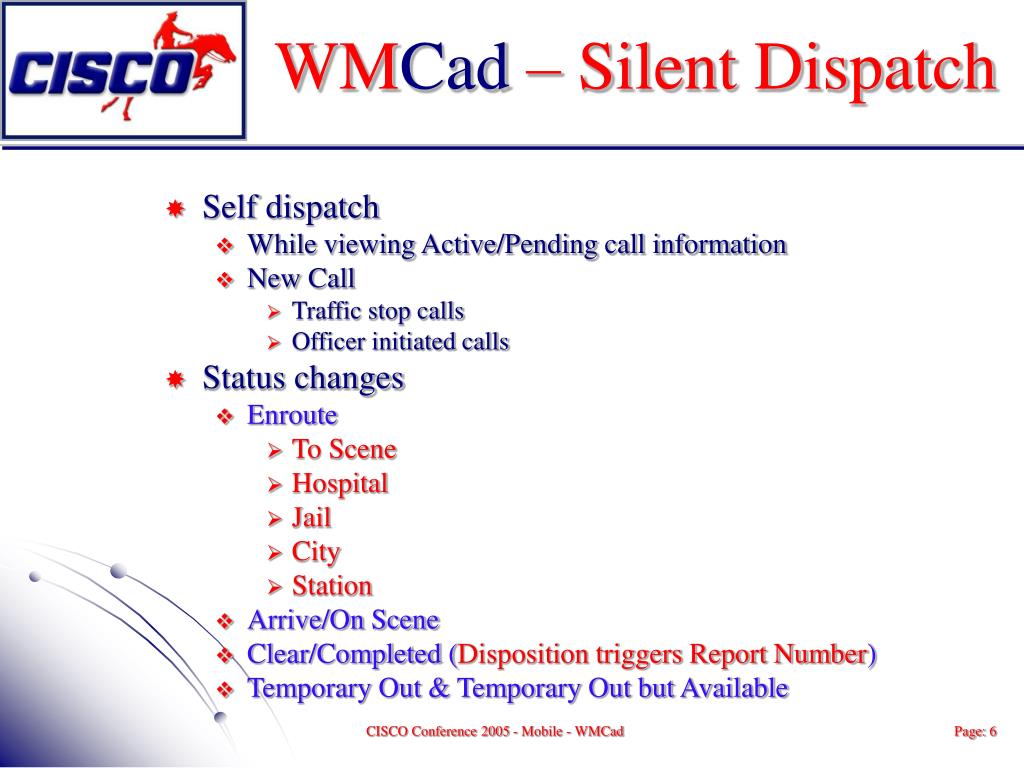 CISCO

WMCad – Silent Dispatch

Self dispatch
While viewing Active/Pending call information
New Call
Traffic stop calls
Officer initiated calls
Status changes
Enroute
To Scene
Hospital
Jail
City
Station
Arrive/On Scene
Clear/Completed (Disposition triggers Report Number)
Temporary Out & Temporary Out but Available

CISCO Conference 2005 - Mobile - WMCad

Page: 6